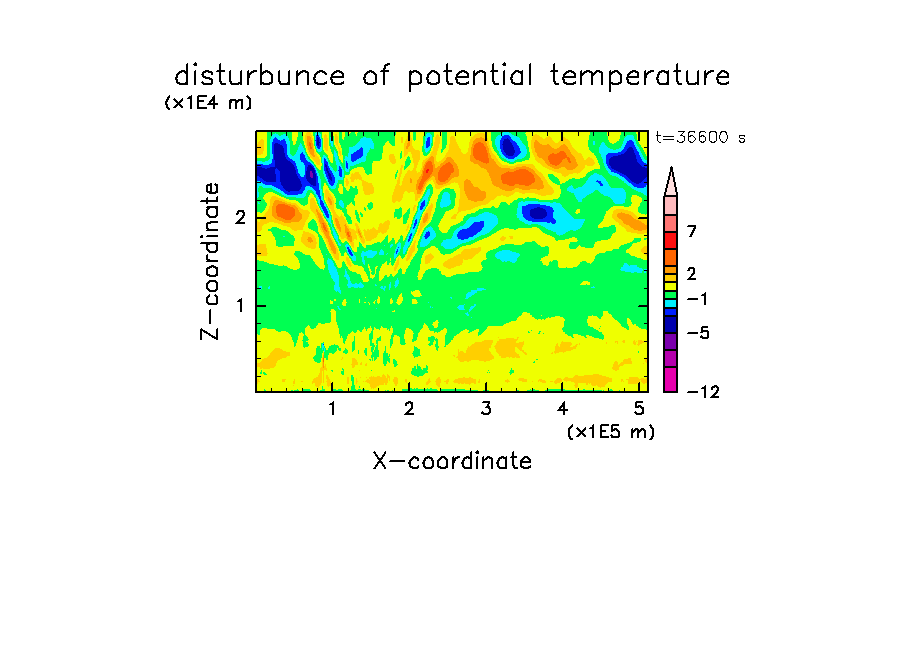 disturbunce of potential temperature

(x1E4 m)

t=36600 s

Z-coordinate

2

1

7

2

−1

−5

−12

1 2 3 4 5

(x1E5 m)

X-coordinate